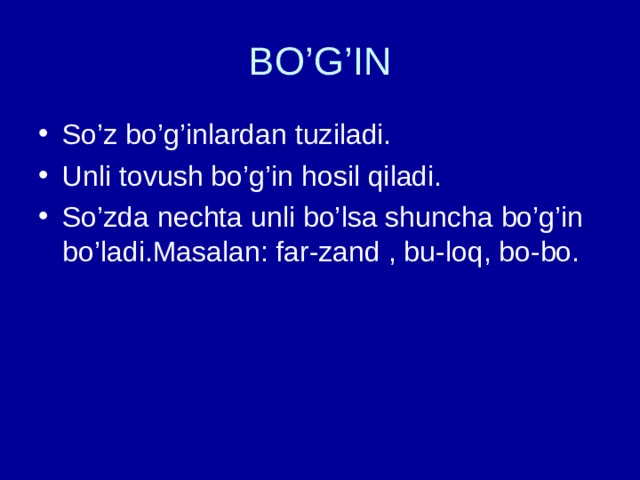 BO’G’IN

• So’z bo’g’inlardan tuziladi.
• Unli tovush bo’g’in hosil qiladi.
• So’zda nechta unli bo’lsa shuncha bo’g’in bo’ladi.Masalan: far-zand , bu-loq, bo-bo.